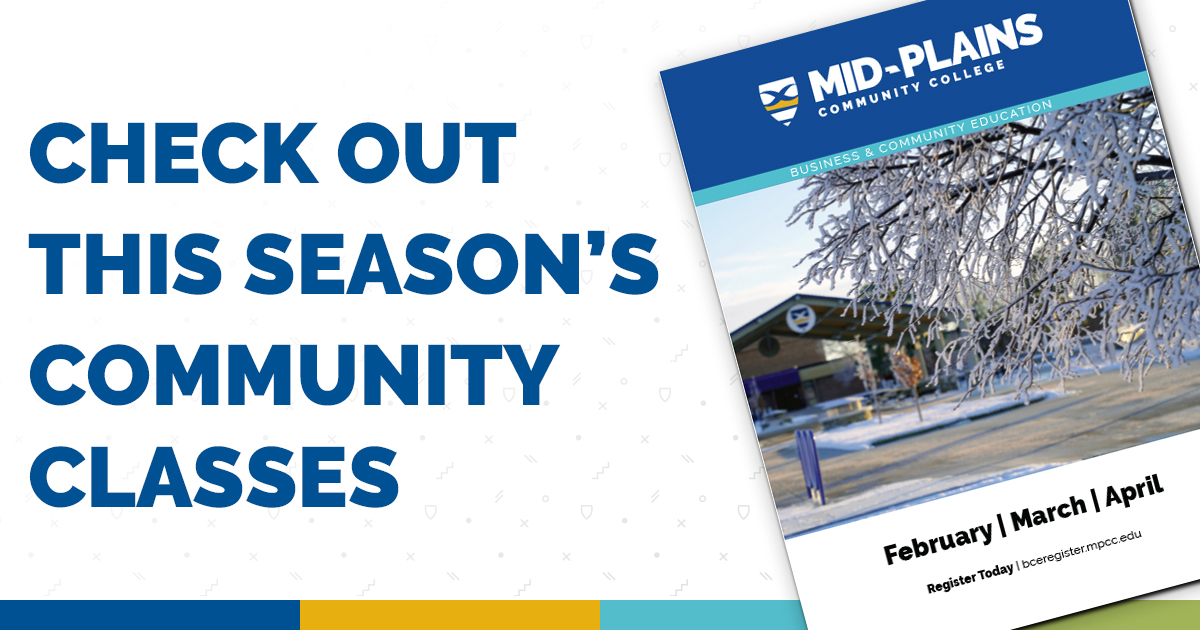 CHECK OUT THIS SEASON'S COMMUNITY CLASSES

MID-PLAINS COMMUNITY COLLEGE

BUSINESS & COMMUNITY EDUCATION

February | March | April

Register Today | bceregister.mpcc.edu